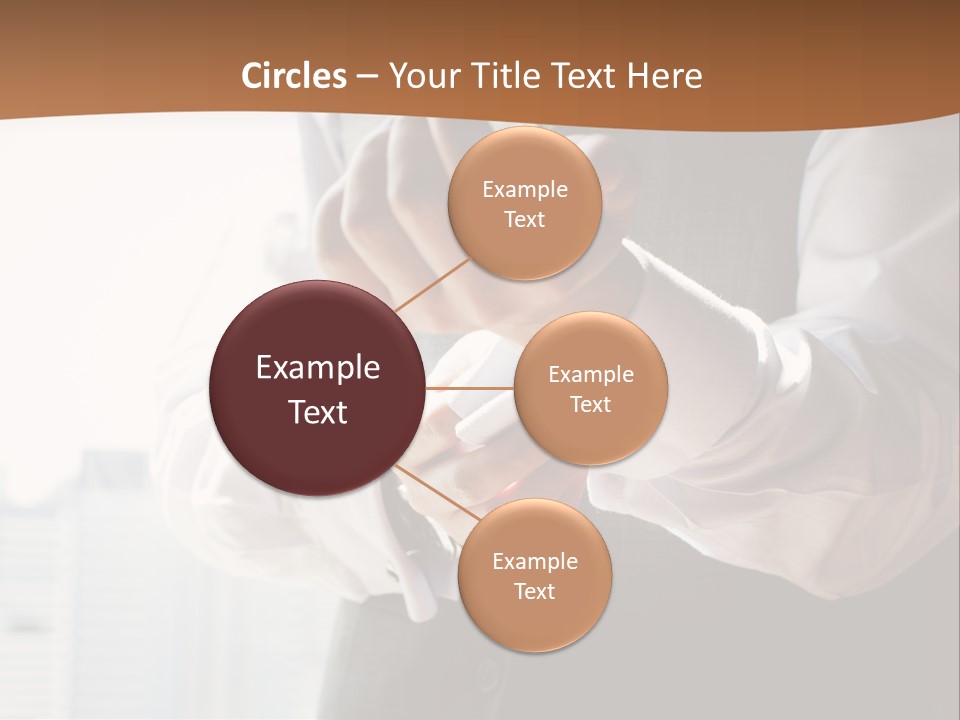 Circles – Your Title Text Here

Example Text

Example Text

Example Text

Example Text